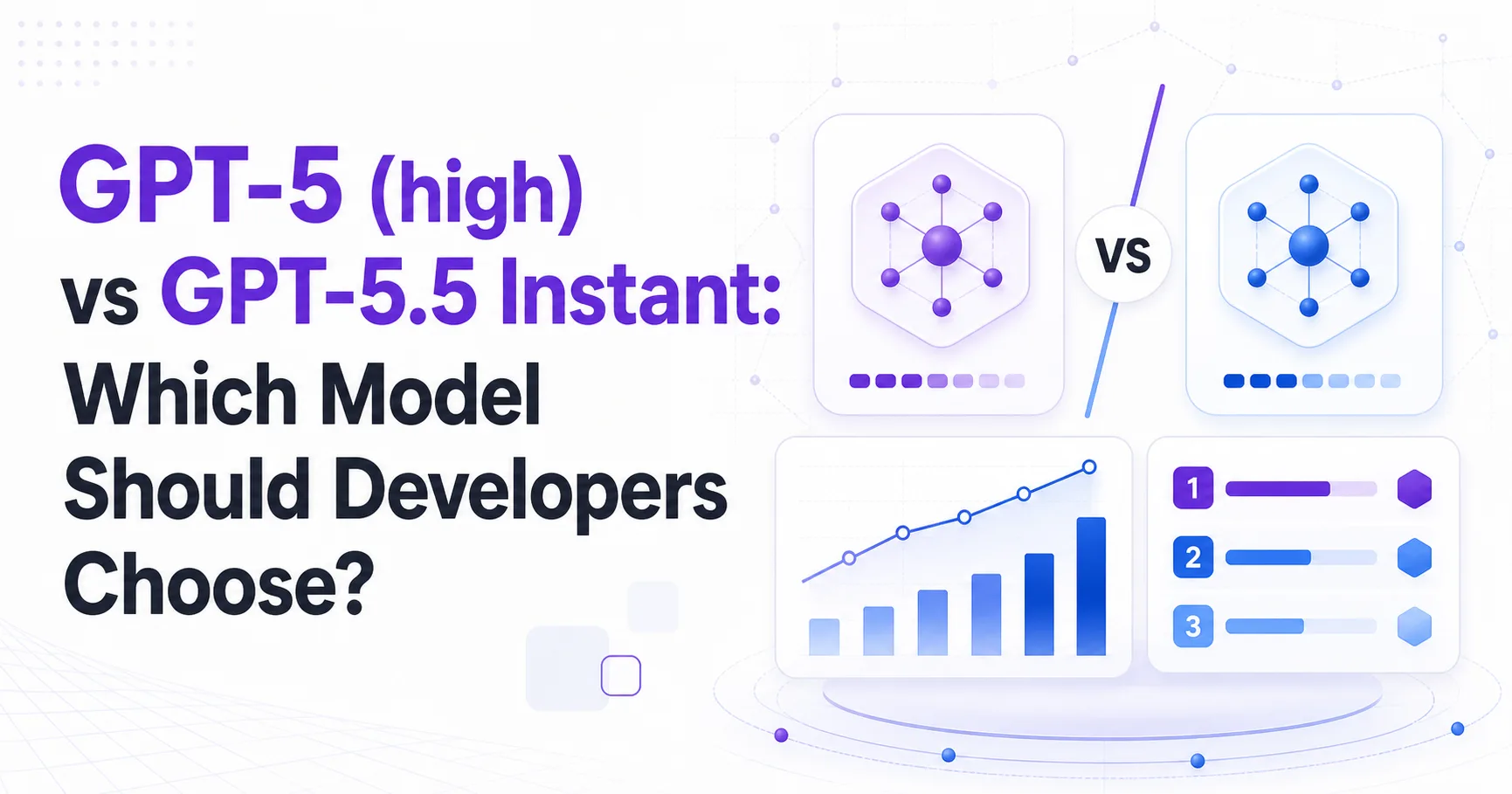 GPT-5 (high) vs GPT-5.5 Instant: Which Model Should Developers Choose?

VS

1

2

3